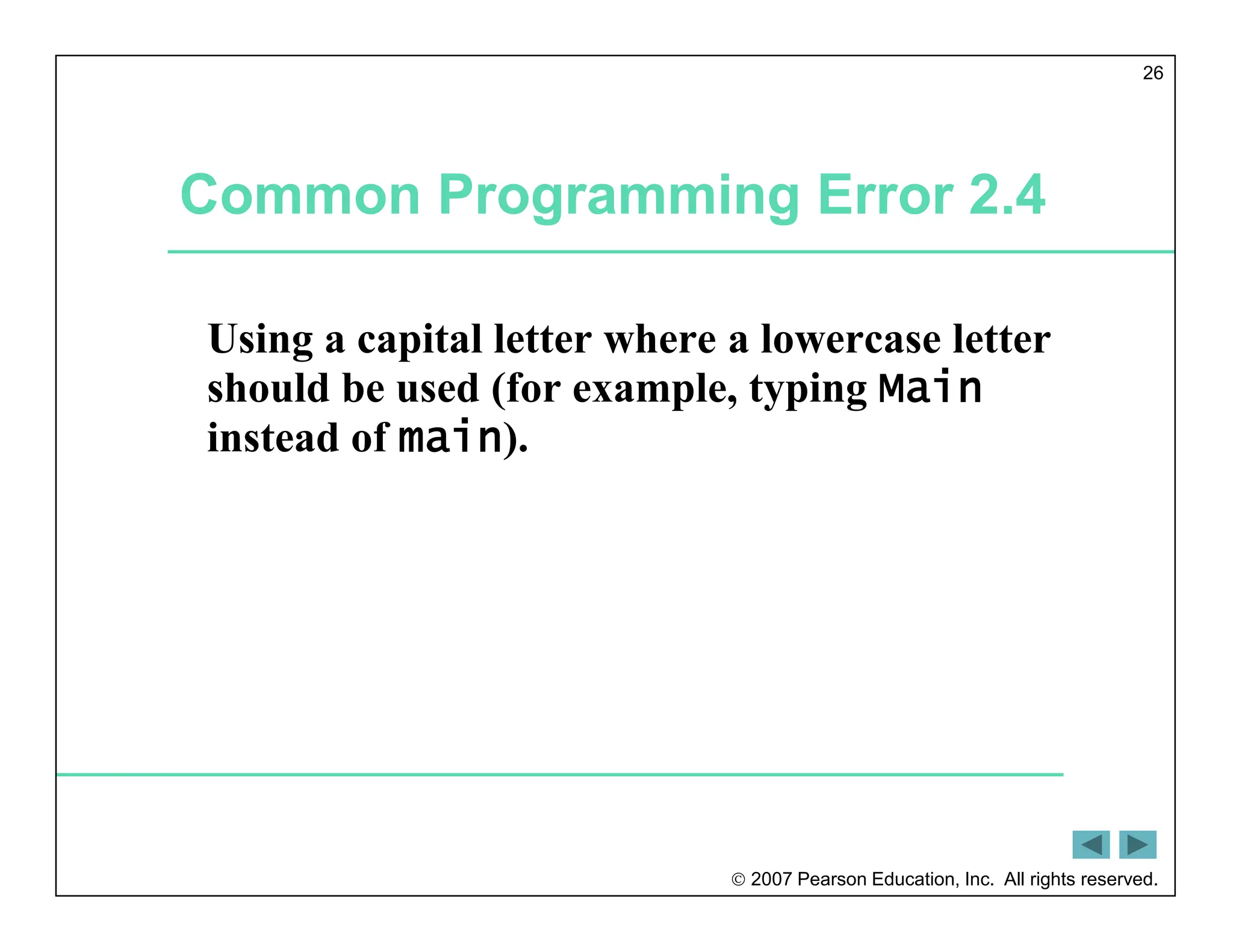 26

Common Programming Error 2.4

Using a capital letter where a lowercase letter should be used (for example, typing Main instead of main).

© 2007 Pearson Education, Inc. All rights reserved.